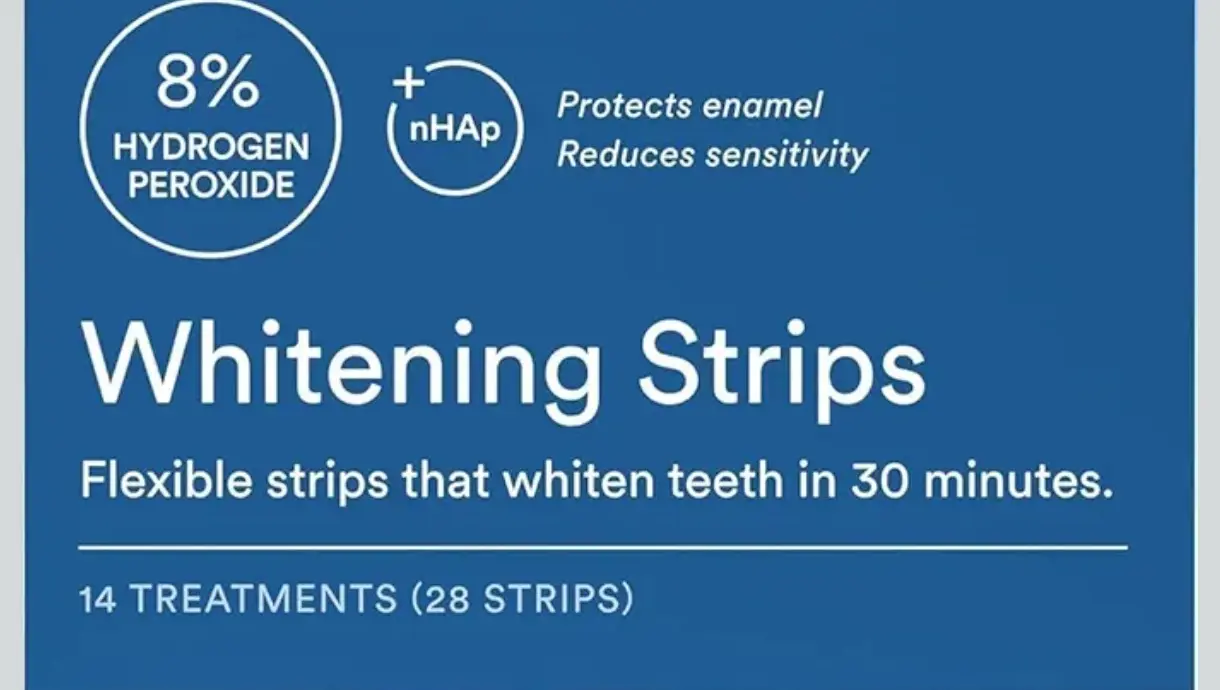 8%
HYDROGEN
PEROXIDE

+
nHAp

Protects enamel
Reduces sensitivity

Whitening Strips

Flexible strips that whiten teeth in 30 minutes.

14 TREATMENTS (28 STRIPS)